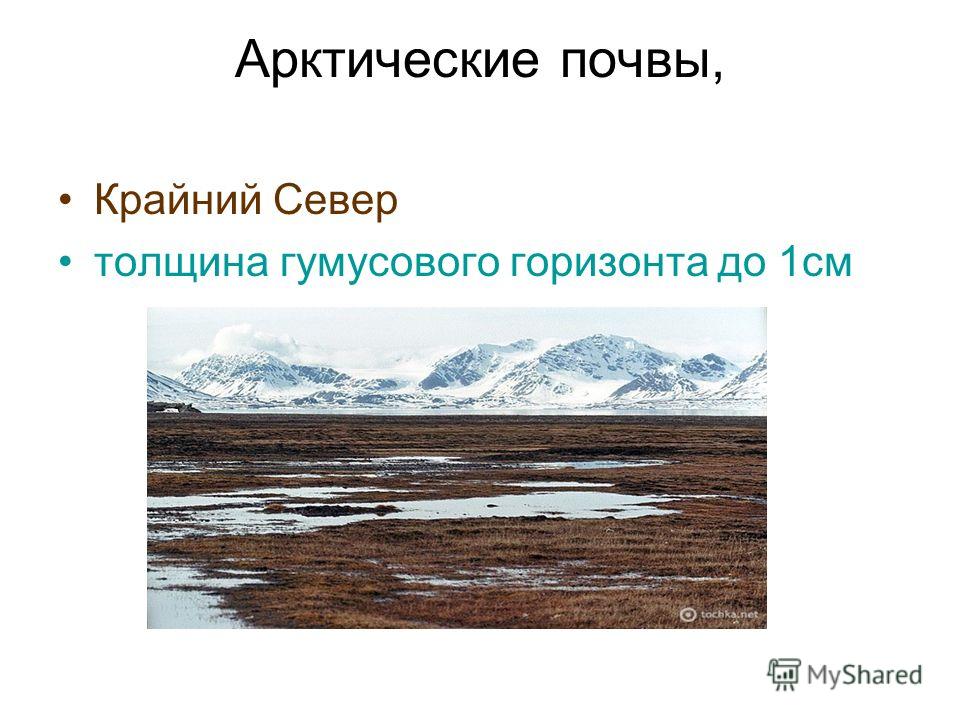 Арктические почвы,

• Крайний Север
• толщина гумусового горизонта до 1см

tochka.net

MyShared